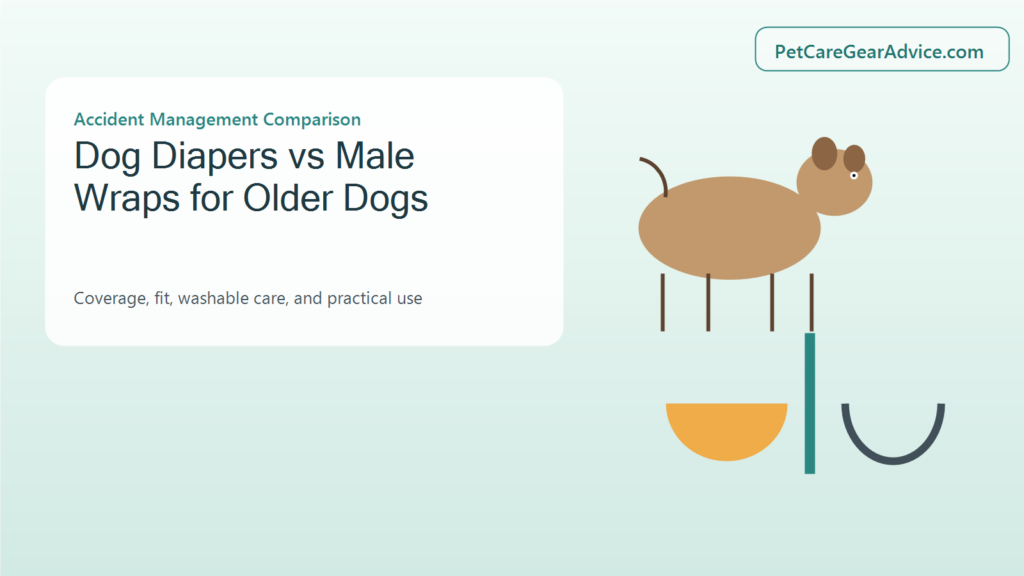 PetCareGearAdvice.com

Accident Management Comparison

Dog Diapers vs Male Wraps for Older Dogs

Coverage, fit, washable care, and practical use